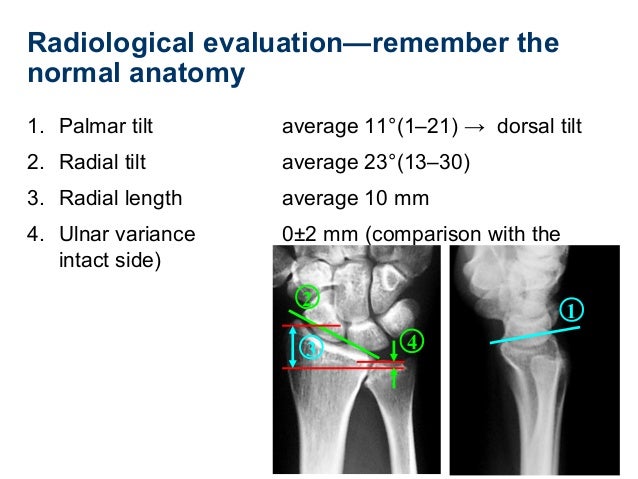 Radiological evaluation—remember the normal anatomy

1. Palmar tilt average 11°(1–21) → dorsal tilt
2. Radial tilt average 23°(13–30)
3. Radial length average 10 mm
4. Ulnar variance 0±2 mm (comparison with the intact side)

②
③
④
①